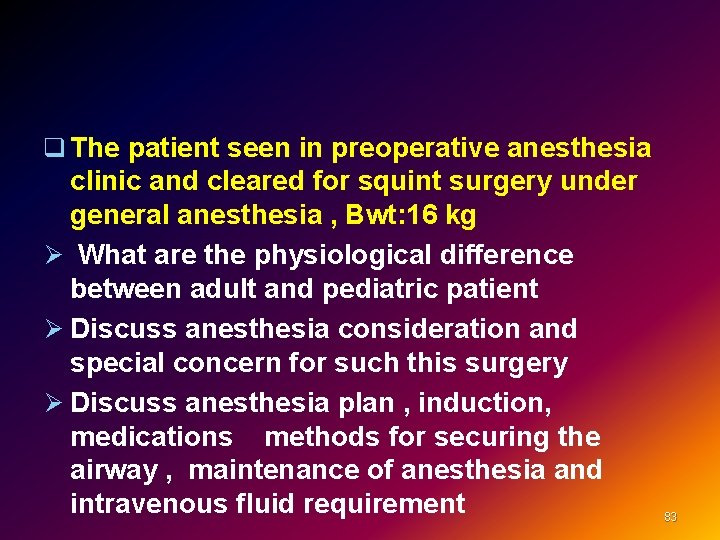 ❑ The patient seen in preoperative anesthesia clinic and cleared for squint surgery under general anesthesia , Bwt:16 kg

➢ What are the physiological difference between adult and pediatric patient

➢ Discuss anesthesia consideration and special concern for such this surgery

➢ Discuss anesthesia plan , induction, medications methods for securing the airway , maintenance of anesthesia and intravenous fluid requirement

83